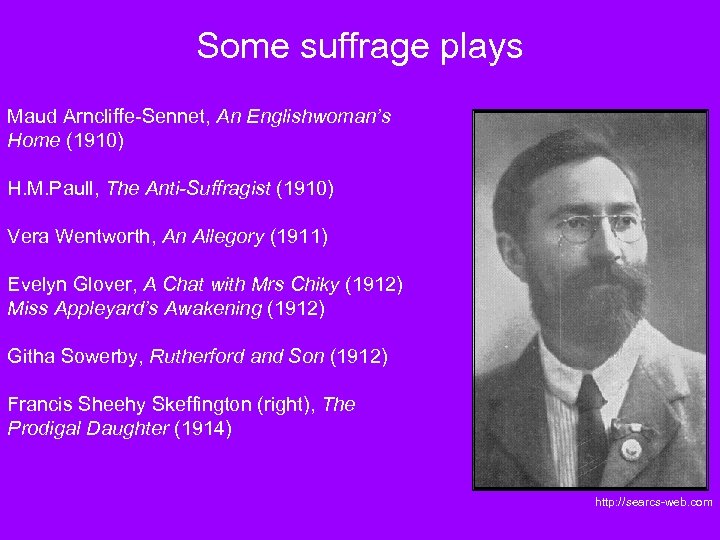 Some suffrage plays

Maud Arncliffe-Sennet, An Englishwoman's Home (1910)

H.M.Paull, The Anti-Suffragist (1910)

Vera Wentworth, An Allegory (1911)

Evelyn Glover, A Chat with Mrs Chiky (1912)
Miss Appleyard's Awakening (1912)

Githa Sowerby, Rutherford and Son (1912)

Francis Sheehy Skeffington (right), The Prodigal Daughter (1914)

http://searcs-web.com